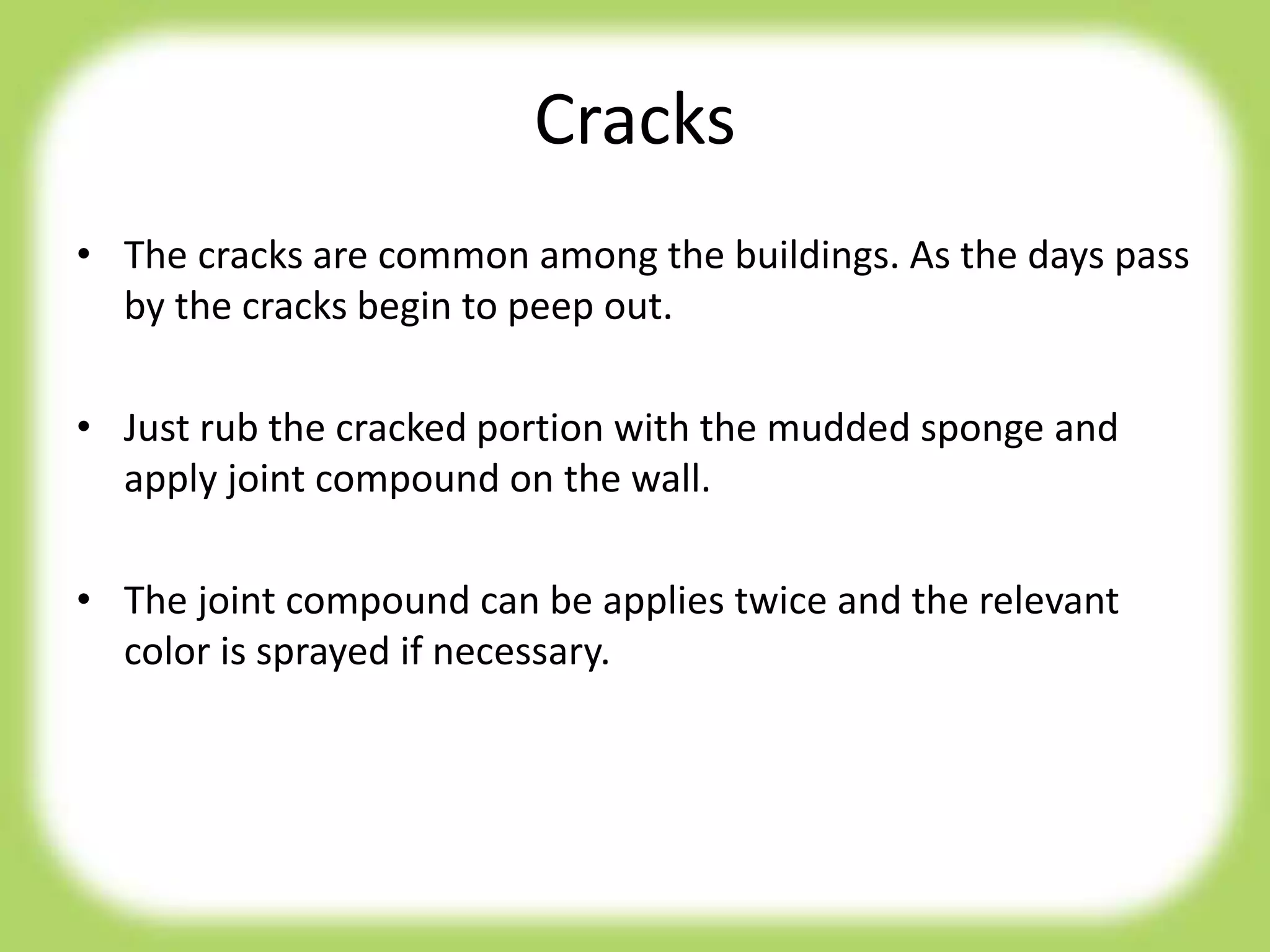 Cracks

• The cracks are common among the buildings. As the days pass by the cracks begin to peep out.

• Just rub the cracked portion with the mudded sponge and apply joint compound on the wall.

• The joint compound can be applies twice and the relevant color is sprayed if necessary.